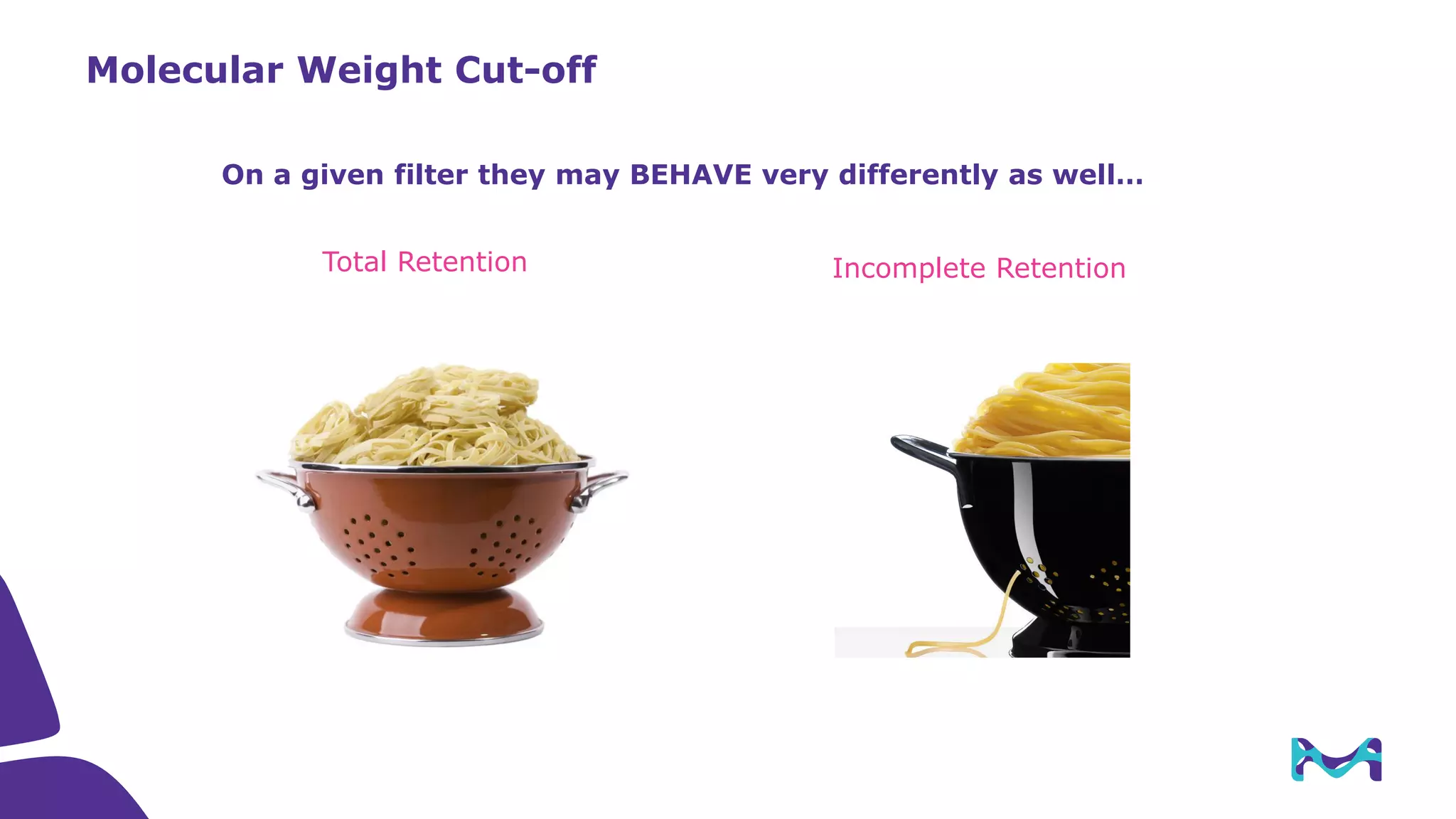 Molecular Weight Cut-off

On a given filter they may BEHAVE very differently as well…

Total Retention

Incomplete Retention